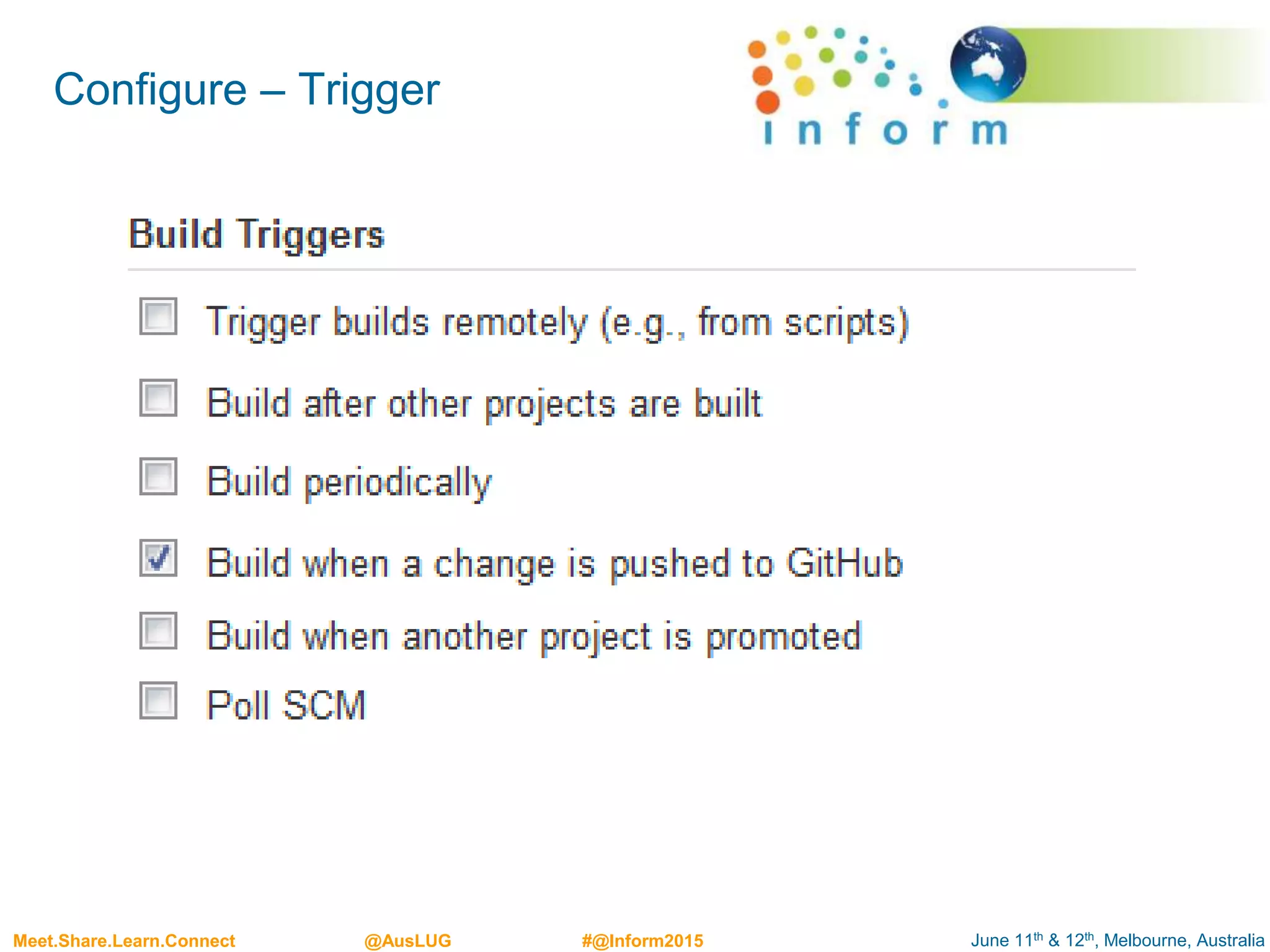 Configure – Trigger

inform

Build Triggers

Trigger builds remotely (e.g., from scripts)

Build after other projects are built

Build periodically

Build when a change is pushed to GitHub

Build when another project is promoted

Poll SCM

Meet.Share.Learn.Connect @AusLUG #@Inform2015 June 11$^{th}$ & 12$^{th}$, Melbourne, Australia